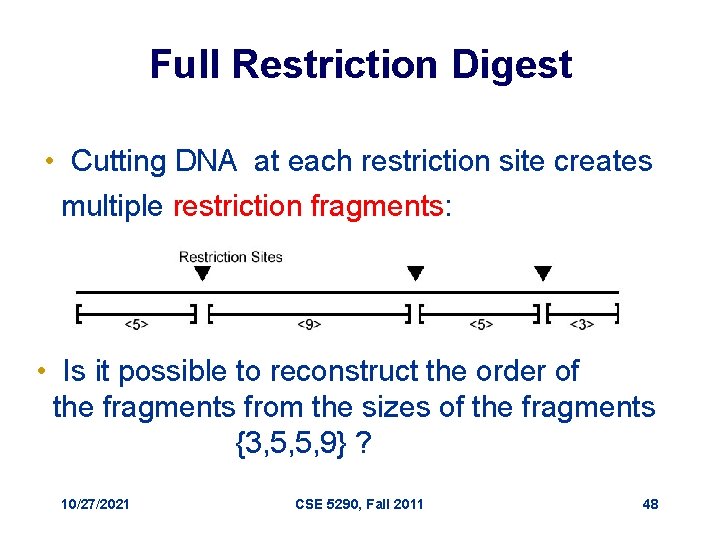 Full Restriction Digest

• Cutting DNA at each restriction site creates multiple restriction fragments:

Restriction Sites

<5> <9> <5> <3>

• Is it possible to reconstruct the order of the fragments from the sizes of the fragments {3,5,5,9} ?

10/27/2021 CSE 5290, Fall 2011 48